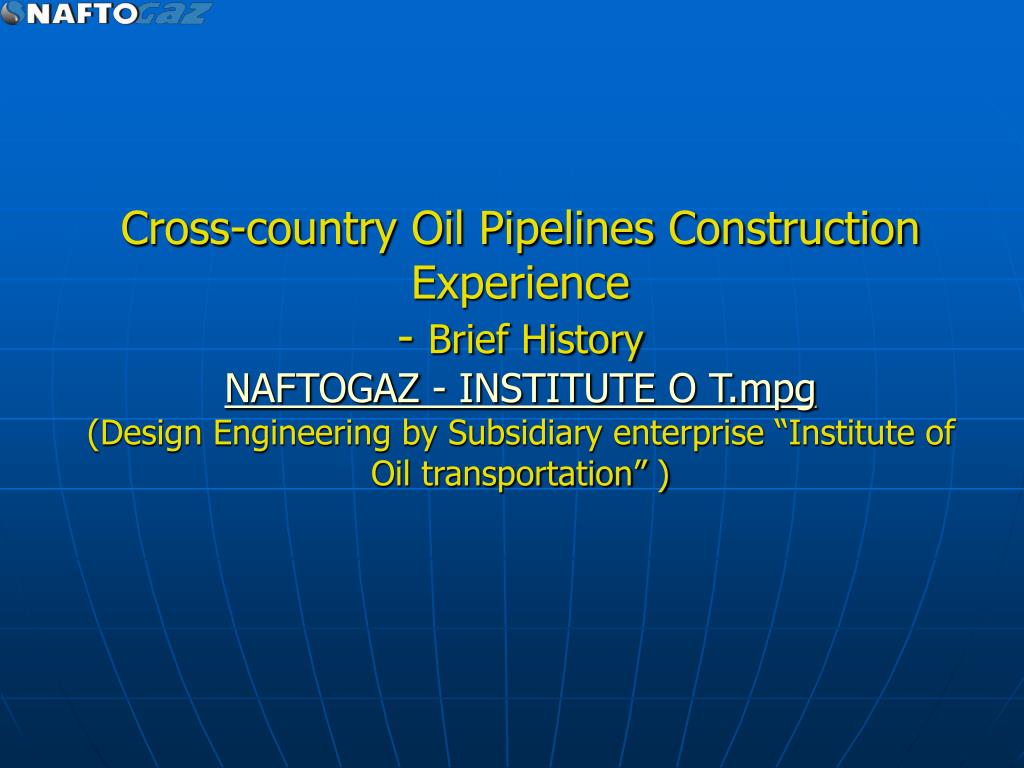 NAFTOGAZ

Cross-country Oil Pipelines Construction Experience
- Brief History
NAFTOGAZ - INSTITUTE O T.mpg
(Design Engineering by Subsidiary enterprise “Institute of Oil transportation” )